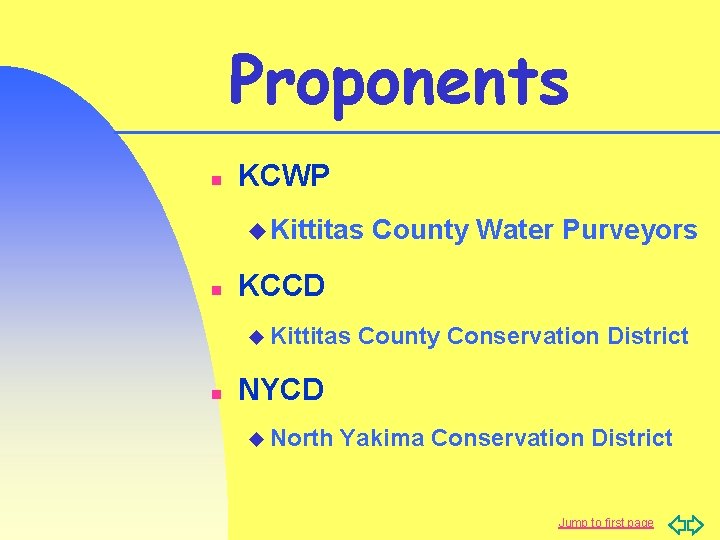 Proponents

KCWP

Kittitas County Water Purveyors

KCCD

Kittitas County Conservation District

NYCD

North Yakima Conservation District

Jump to first page